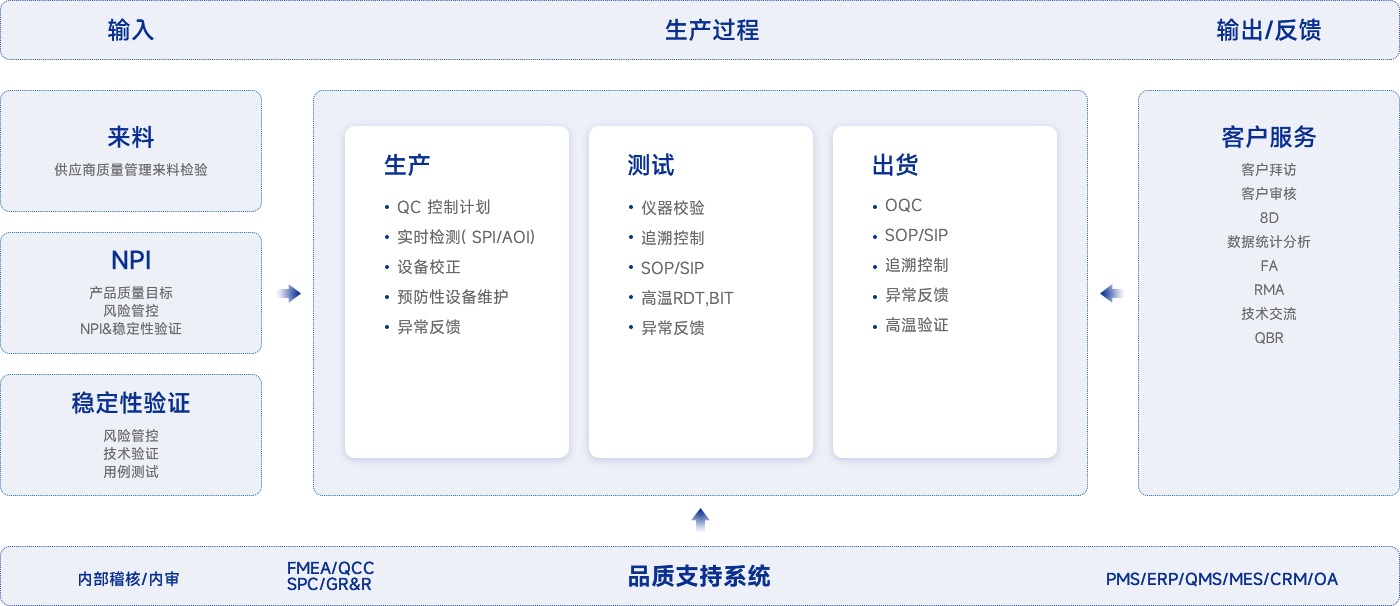 输入

生产过程

输出/反馈

来料
供应商质量管理来料检验

NPI
产品质量目标
风险管控
NPI&稳定性验证

稳定性验证
风险管控
技术验证
用例测试

生产
• QC 控制计划
• 实时检测( SPI/AOI)
• 设备校正
• 预防性设备维护
• 异常反馈

测试
• 仪器校验
• 追溯控制
• SOP/SIP
• 高温RDT,BIT
• 异常反馈

出货
• OQC
• SOP/SIP
• 追溯控制
• 异常反馈
• 高温验证

客户服务
客户拜访
客户审核
8D
数据统计分析
FA
RMA
技术交流
QBR

内部稽核/内审

FMEA/QCC
SPC/GR&R

品质支持系统

PMS/ERP/QMS/MES/CRM/OA